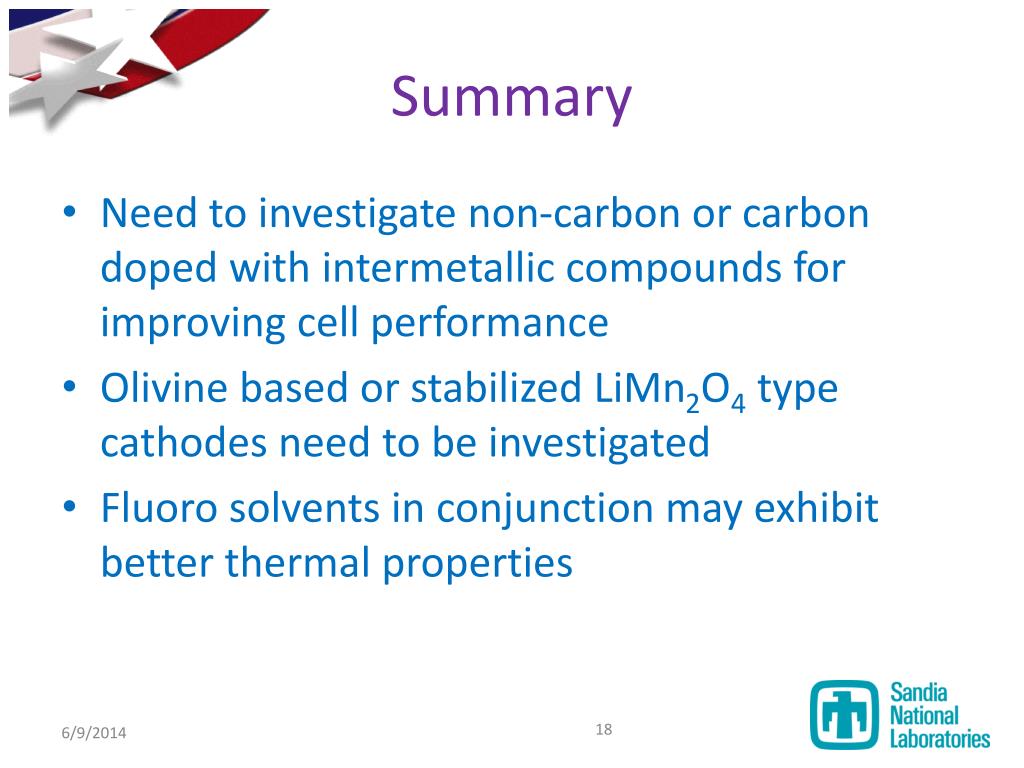 Summary

• Need to investigate non-carbon or carbon doped with intermetallic compounds for improving cell performance
• Olivine based or stabilized $LiMn_2O_4$ type cathodes need to be investigated
• Fluoro solvents in conjunction may exhibit better thermal properties

6/9/2014

18

Sandia National Laboratories